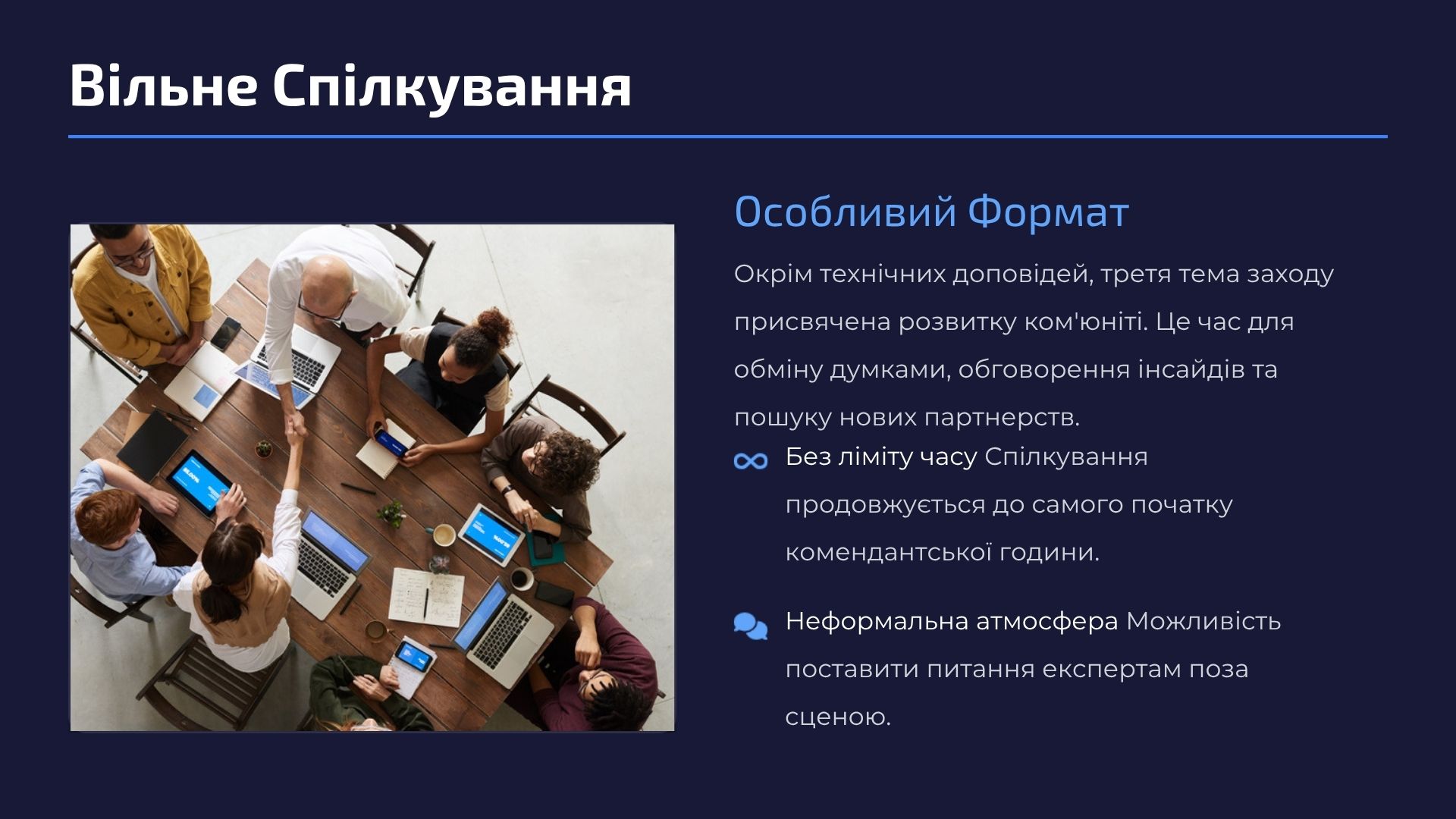 Вільне Спілкування

Особливий Формат

Окрім технічних доповідей, третя тема заходу присвячена розвитку ком'юніті. Це час для обміну думками, обговорення інсайдів та пошуку нових партнерств.

Без ліміту часу Спілкування продовжується до самого початку комендантської години.

Неформальна атмосфера Можливість поставити питання експертам поза сценою.